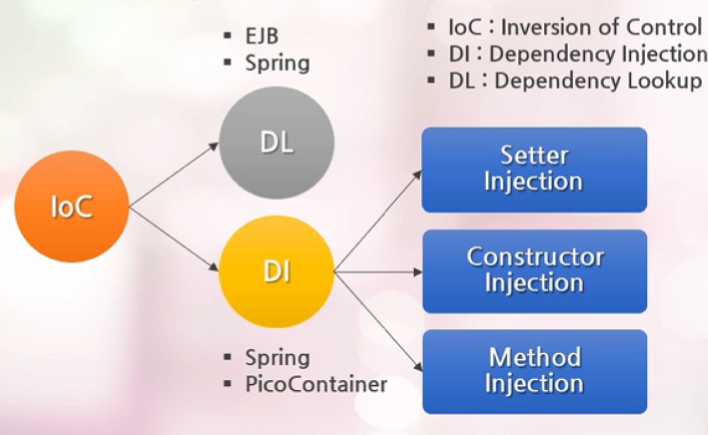 ▪ EJB
▪ Spring

▪ IoC : Inversion of Control
▪ DI : Dependency Injection
▪ DL : Dependency Lookup

IoC

DL

DI

Setter Injection

Constructor Injection

Method Injection

▪ Spring
▪ PicoContainer